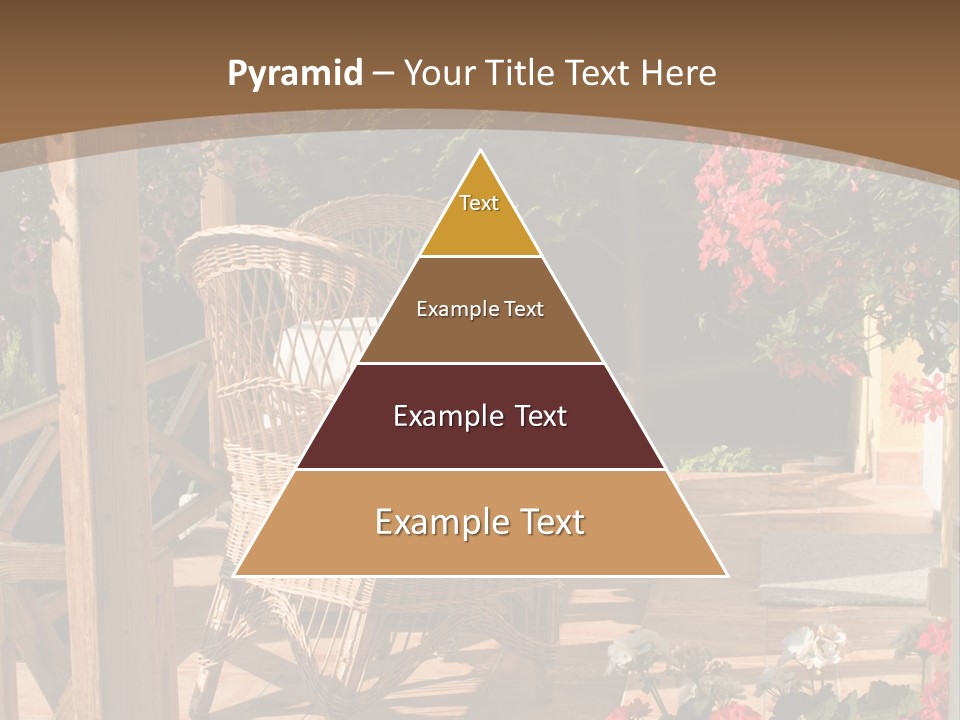 Pyramid – Your Title Text Here

Text

Example Text

Example Text

Example Text